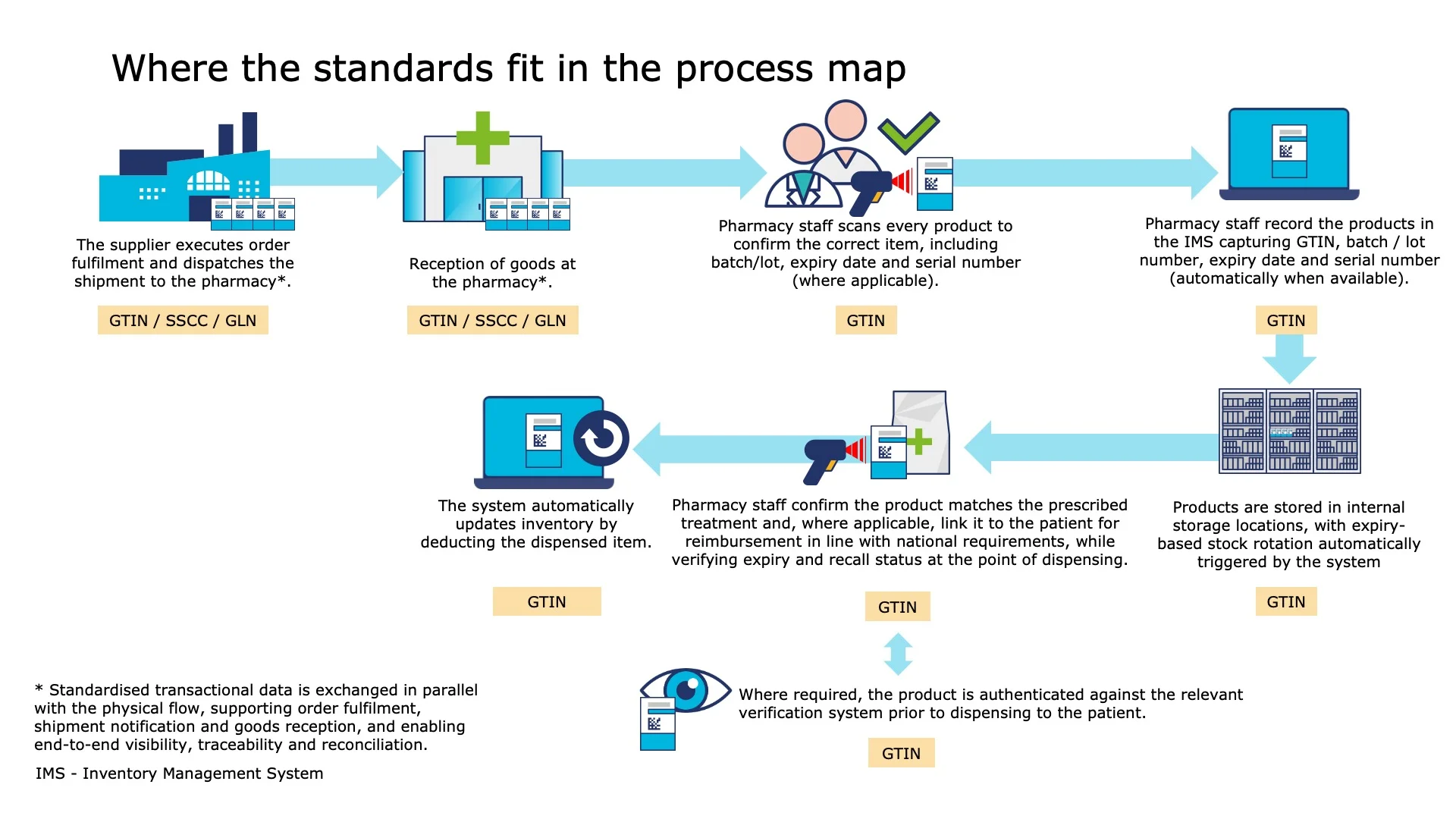 Where the standards fit in the process map

The supplier executes order fulfilment and dispatches the shipment to the pharmacy*.

GTIN / SSCC / GLN

Reception of goods at the pharmacy*.

GTIN / SSCC / GLN

Pharmacy staff scans every product to confirm the correct item, including batch/lot, expiry date and serial number (where applicable).

GTIN

Pharmacy staff record the products in the IMS capturing GTIN, batch / lot number, expiry date and serial number (automatically when available).

GTIN

Products are stored in internal storage locations, with expiry-based stock rotation automatically triggered by the system

GTIN

Pharmacy staff confirm the product matches the prescribed treatment and, where applicable, link it to the patient for reimbursement in line with national requirements, while verifying expiry and recall status at the point of dispensing.

GTIN

The system automatically updates inventory by deducting the dispensed item.

GTIN

Where required, the product is authenticated against the relevant verification system prior to dispensing to the patient.

GTIN

* Standardised transactional data is exchanged in parallel with the physical flow, supporting order fulfilment, shipment notification and goods reception, and enabling end-to-end visibility, traceability and reconciliation.

IMS - Inventory Management System